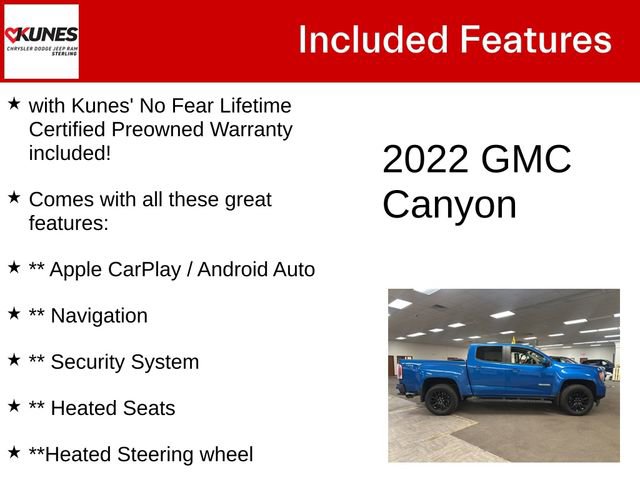 KUNES
CHRYSLER DODGE JEEP RAM
STERLING

Included Features

★ with Kunes' No Fear Lifetime Certified Preowned Warranty included!

★ Comes with all these great features:

★ ** Apple CarPlay / Android Auto

★ ** Navigation

★ ** Security System

★ ** Heated Seats

★ **Heated Steering wheel

2022 GMC Canyon